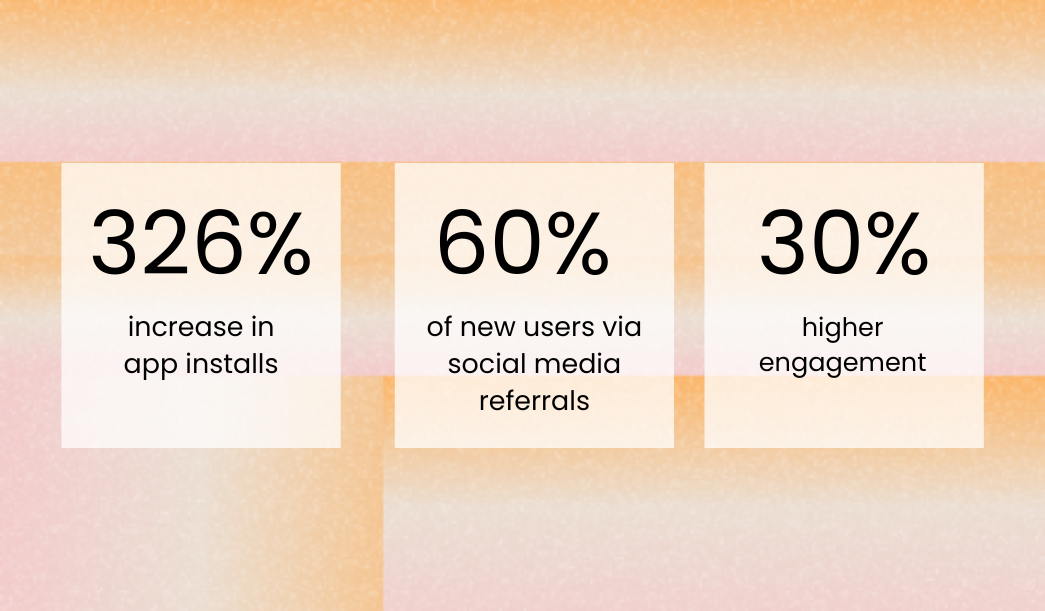 326%
increase in app installs

60%
of new users via social media referrals

30%
higher engagement